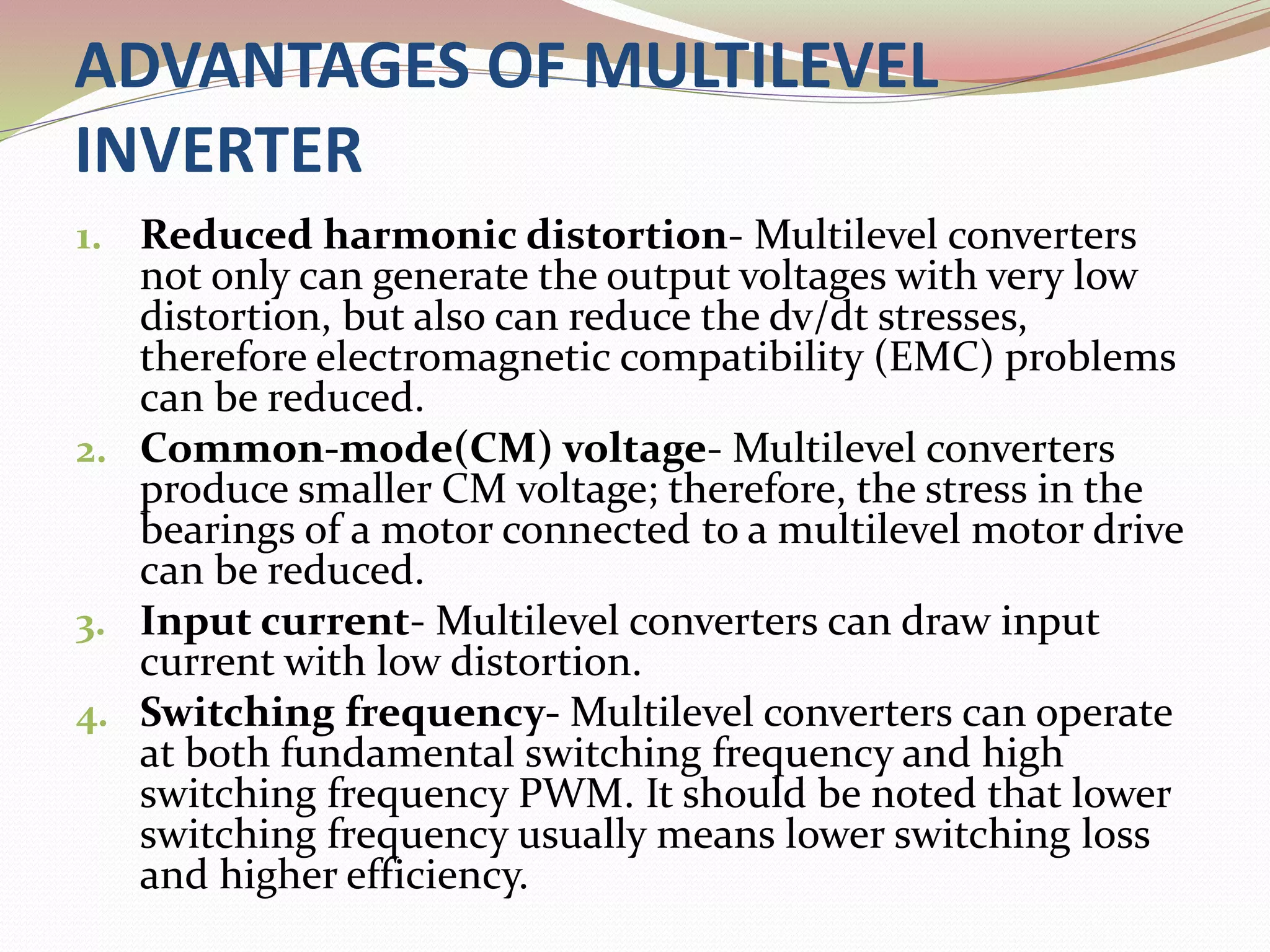 ADVANTAGES OF MULTILEVEL INVERTER

1. Reduced harmonic distortion- Multilevel converters not only can generate the output voltages with very low distortion, but also can reduce the dv/dt stresses, therefore electromagnetic compatibility (EMC) problems can be reduced.
2. Common-mode(CM) voltage- Multilevel converters produce smaller CM voltage; therefore, the stress in the bearings of a motor connected to a multilevel motor drive can be reduced.
3. Input current- Multilevel converters can draw input current with low distortion.
4. Switching frequency- Multilevel converters can operate at both fundamental switching frequency and high switching frequency PWM. It should be noted that lower switching frequency usually means lower switching loss and higher efficiency.